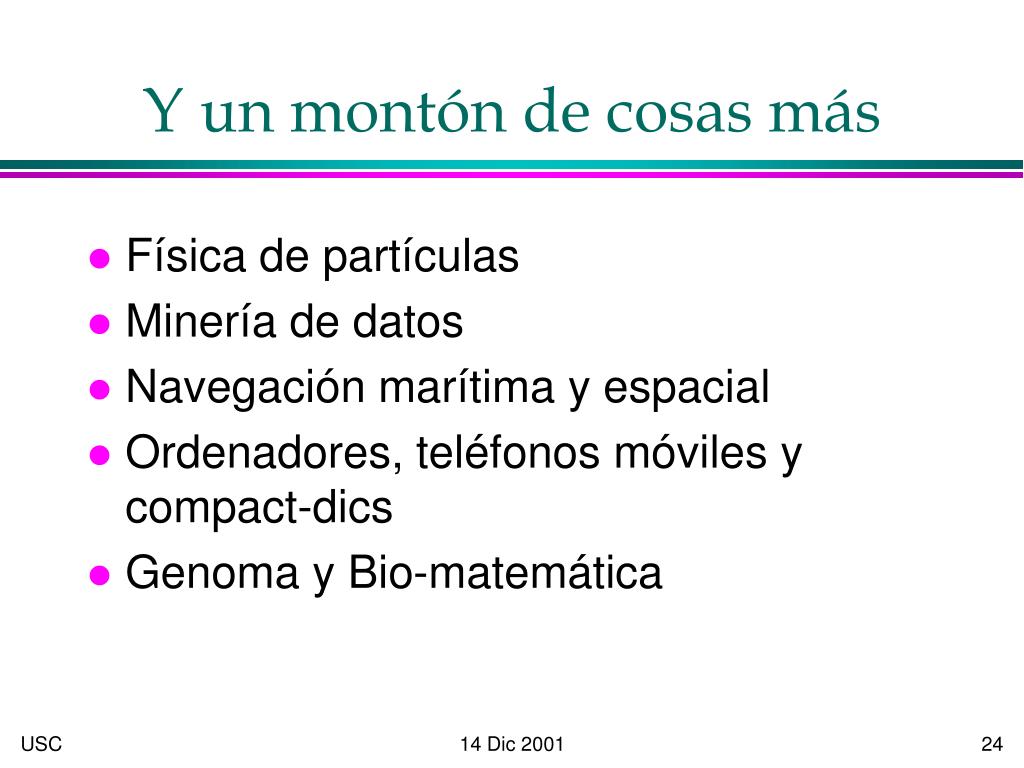 Y un montón de cosas más

- Física de partículas
- Minería de datos
- Navegación marítima y espacial
- Ordenadores, teléfonos móviles y compact-dics
- Genoma y Bio-matemática

USC

14 Dic 2001

24